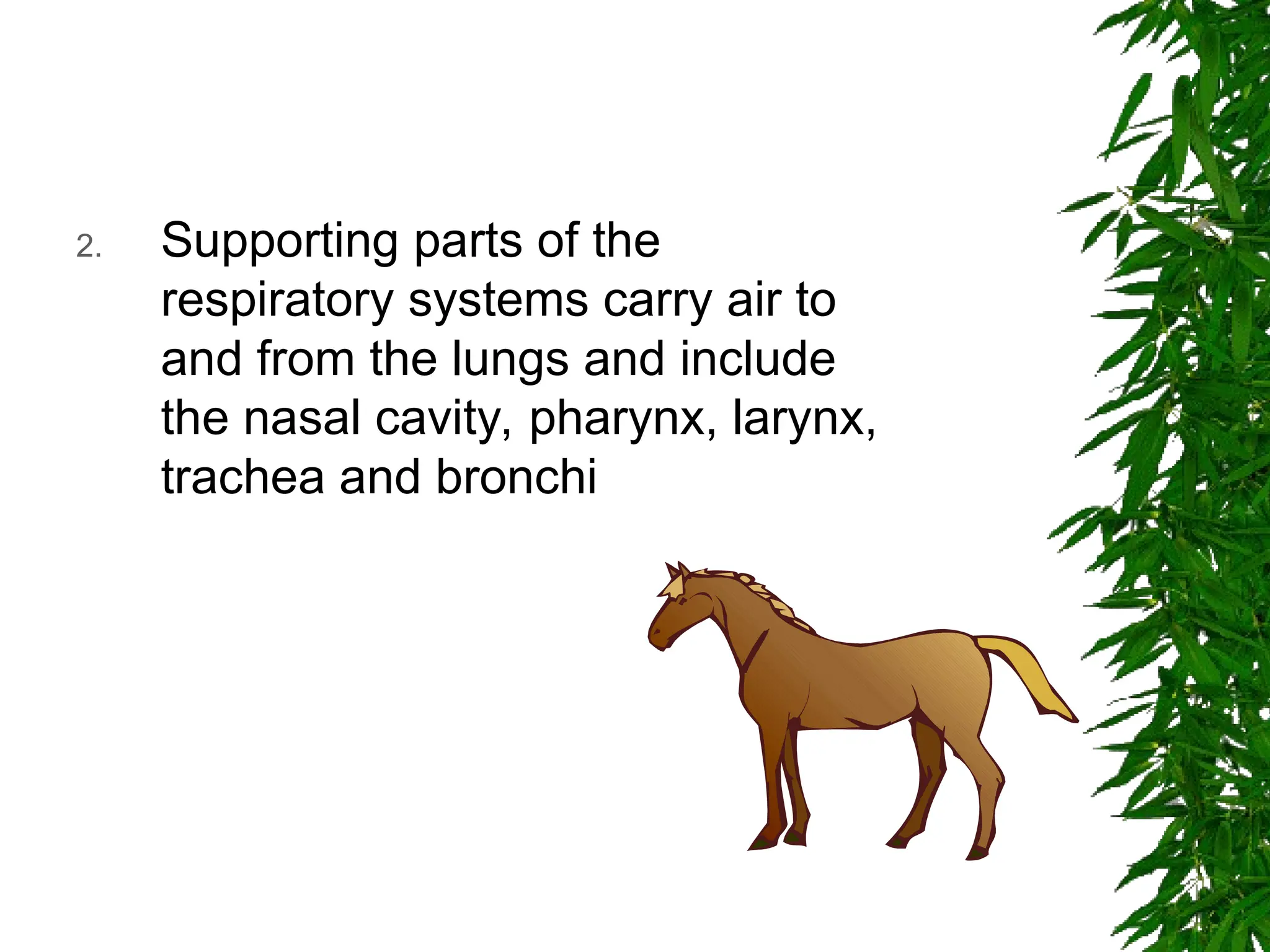 2. Supporting parts of the respiratory systems carry air to and from the lungs and include the nasal cavity, pharynx, larynx, trachea and bronchi